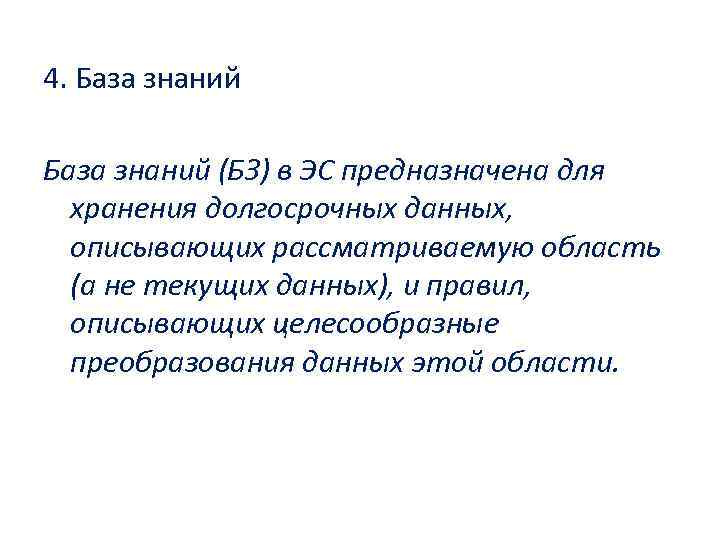 4. База знаний

База знаний (БЗ) в ЭС предназначена для хранения долгосрочных данных, описывающих рассматриваемую область (а не текущих данных), и правил, описывающих целесообразные преобразования данных этой области.